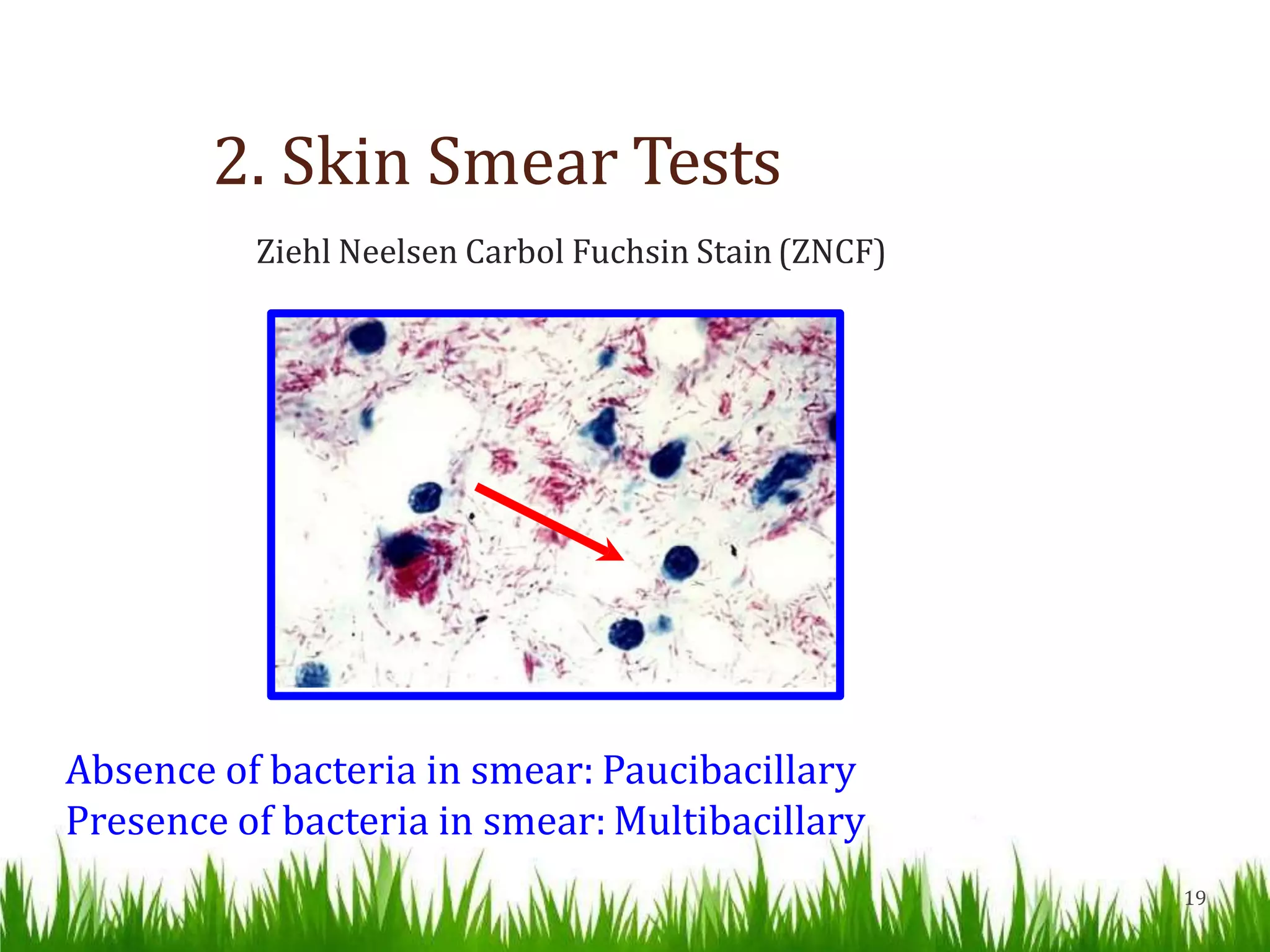 2. Skin Smear Tests

Ziehl Neelsen Carbol Fuchsin Stain (ZNCF)

Absence of bacteria in smear: Paucibacillary
Presence of bacteria in smear: Multibacillary

19